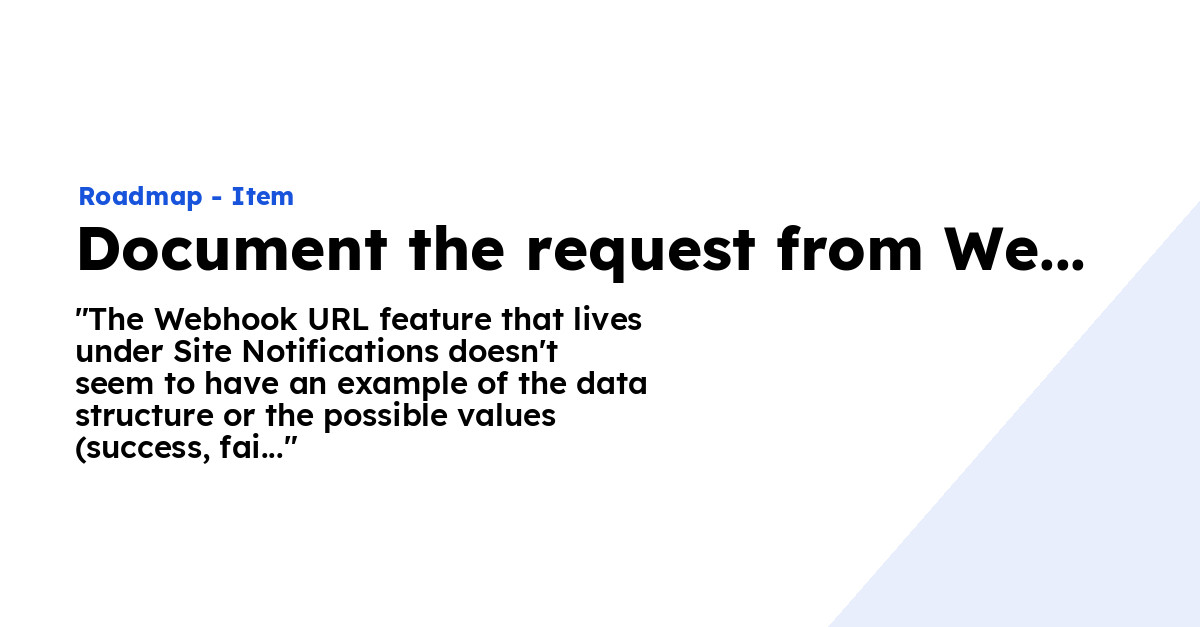 Roadmap - Item

Document the request from We...

"The Webhook URL feature that lives under Site Notifications doesn't seem to have an example of the data structure or the possible values (success, fai..."